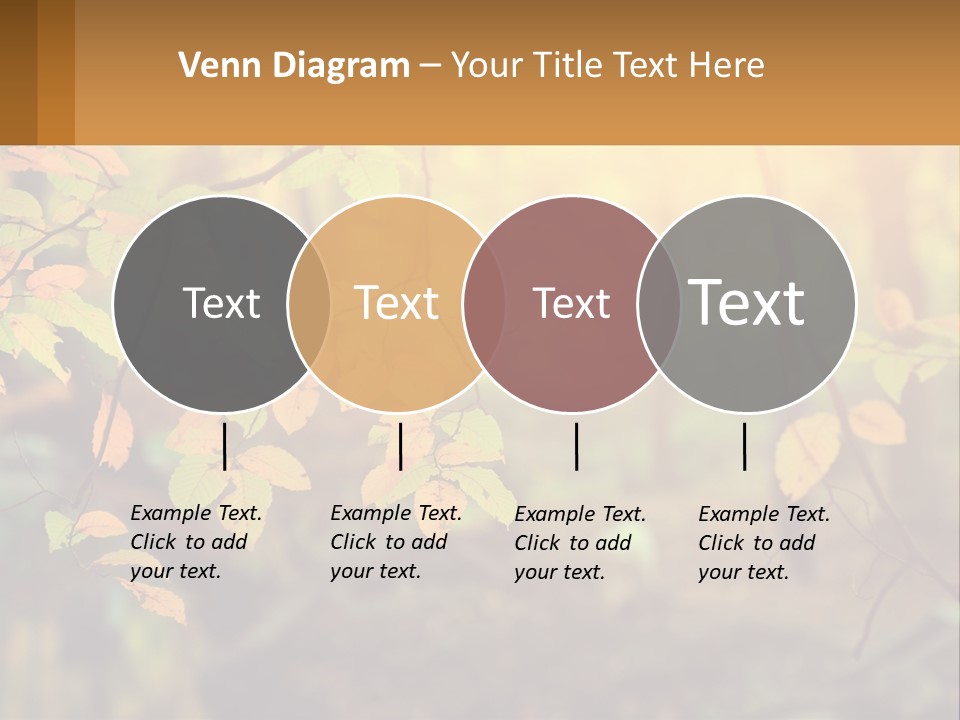 Venn Diagram – Your Title Text Here

Text

Text

Text

Text

Example Text. Click to add your text.

Example Text. Click to add your text.

Example Text. Click to add your text.

Example Text. Click to add your text.